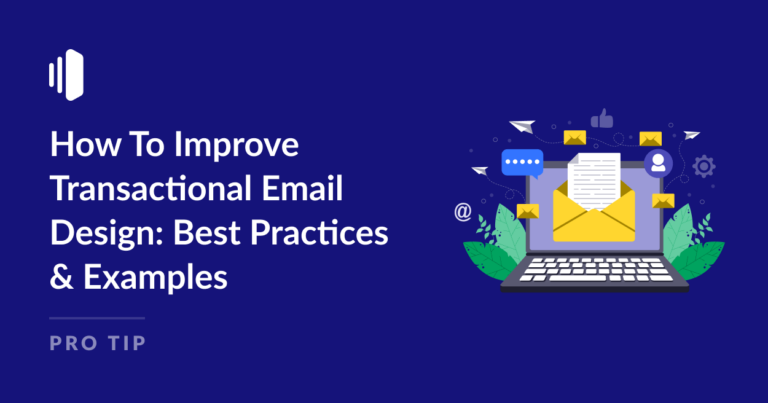 How To Improve Transactional Email Design: Best Practices & Examples

PRO TIP

@